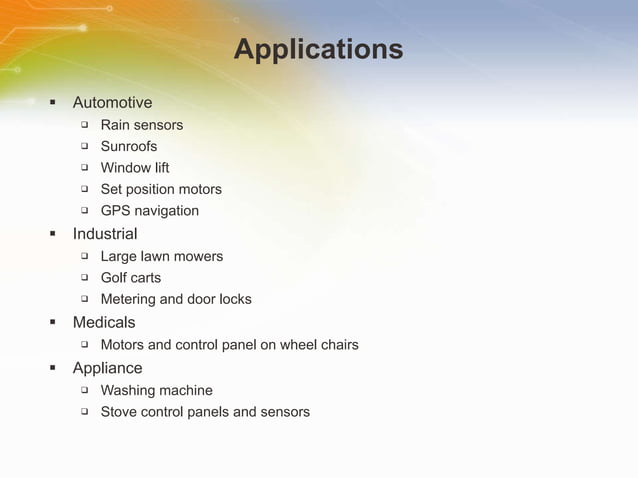 Applications

- Automotive
  - Rain sensors
  - Sunroofs
  - Window lift
  - Set position motors
  - GPS navigation
- Industrial
  - Large lawn mowers
  - Golf carts
  - Metering and door locks
- Medicals
  - Motors and control panel on wheel chairs
- Appliance
  - Washing machine
  - Stove control panels and sensors